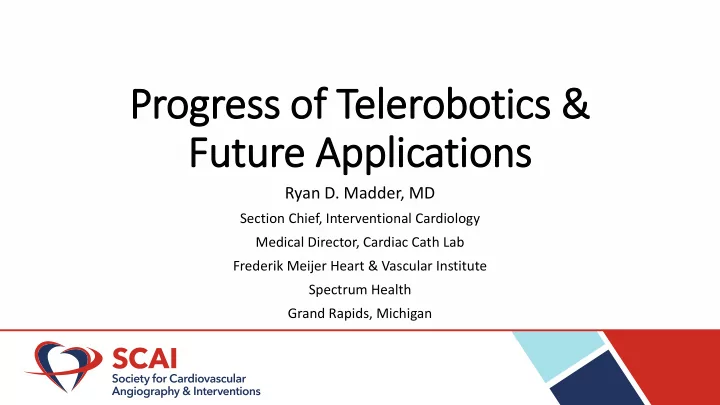 Progress of Telerobotics & Future Applications

Ryan D. Madder, MD

Section Chief, Interventional Cardiology

Medical Director, Cardiac Cath Lab

Frederik Meijer Heart & Vascular Institute

Spectrum Health

Grand Rapids, Michigan

SCAI
Society for Cardiovascular Angiography & Interventions